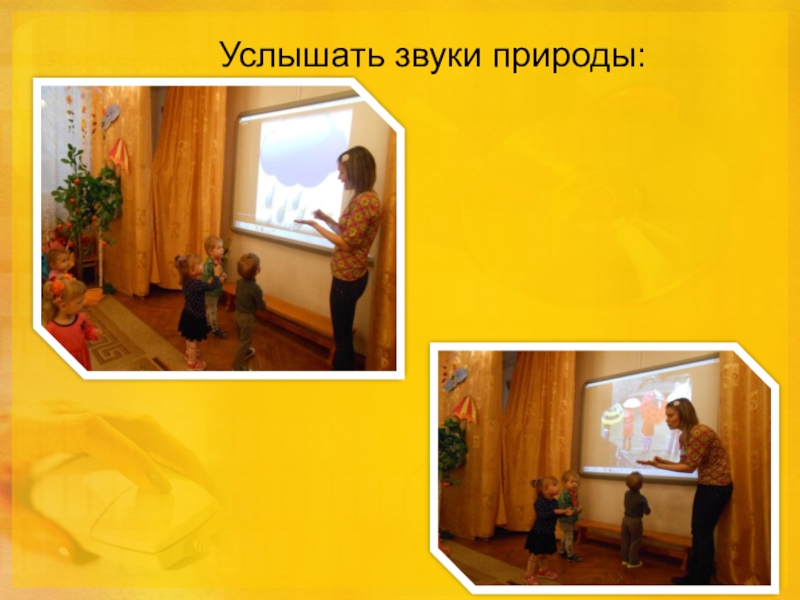 Услышать звуки природы: